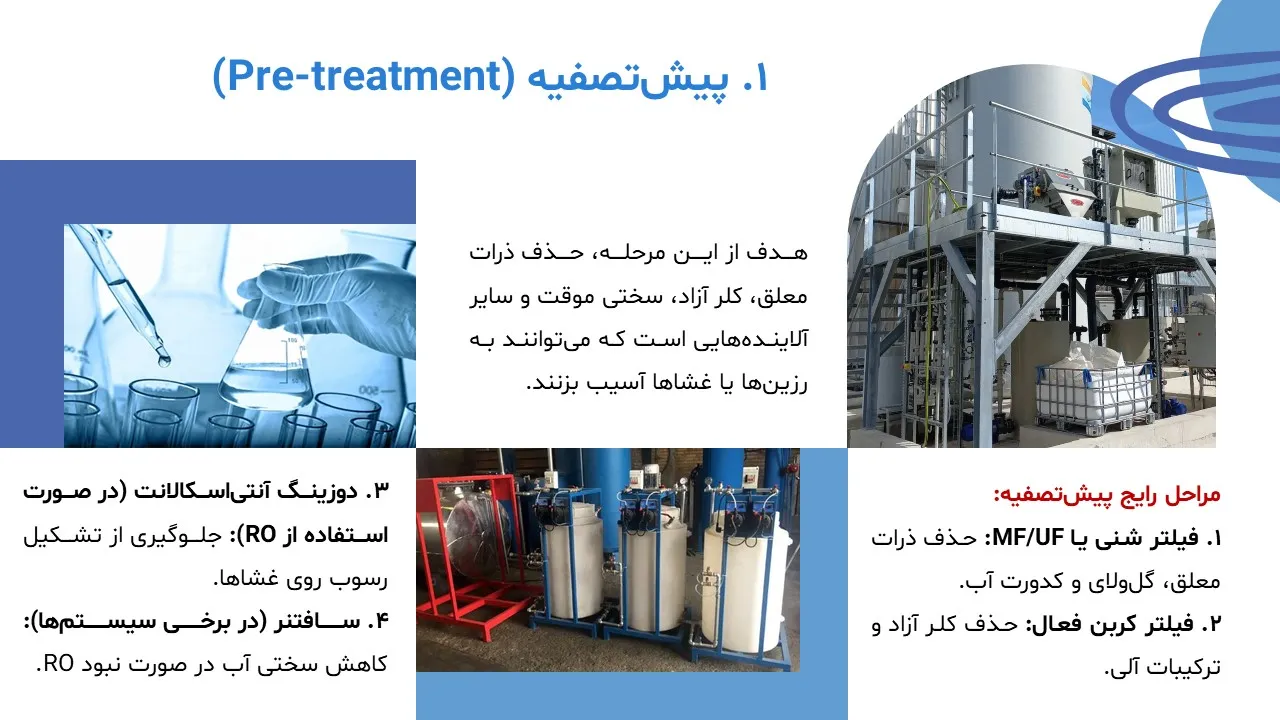 ۱. پیش‌تصفیه (Pre-treatment)

هدف از این مرحله، حذف ذرات معلق، کلر آزاد، سختی موقت و سایر آلاینده‌هایی است که می‌توانند به رزین‌ها یا غشاها آسیب بزنند.

مراحل رایج پیش‌تصفیه:

۱. فیلتر شنی یا MF/UF: حذف ذرات معلق، گل‌ولای و کدورت آب.

۲. فیلتر کربن فعال: حذف کلر آزاد و ترکیبات آلی.

۳. دوزینگ آنتی‌اسکالانت (در صورت استفاده از RO): جلوگیری از تشکیل رسوب روی غشاها.

۴. سافتنر (در برخی سیستم‌ها): کاهش سختی آب در صورت نبود RO.